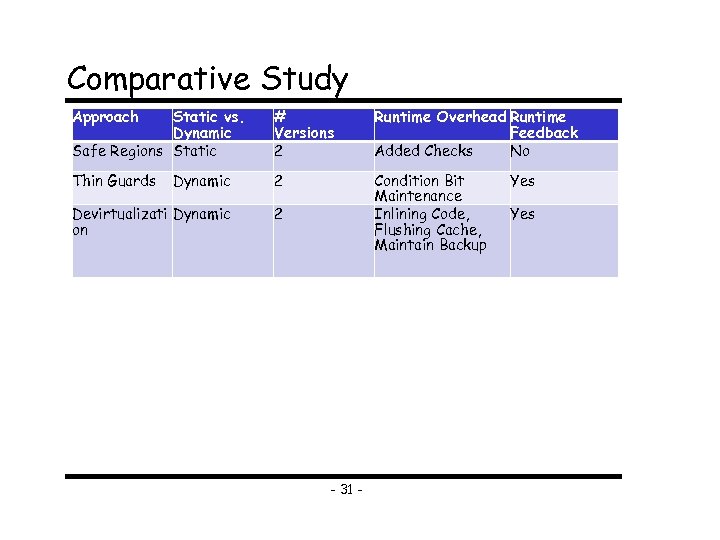 Comparative Study

| Approach | Static vs. Dynamic | # Versions | Runtime Overhead | Runtime Feedback |
|---|---|---|---|---|
| Safe Regions | Static | 2 | Added Checks | No |
| Thin Guards | Dynamic | 2 | Condition Bit Maintenance | Yes |
| Devirtualization | Dynamic | 2 | Inlining Code, Flushing Cache, Maintain Backup | Yes |

- 31 -